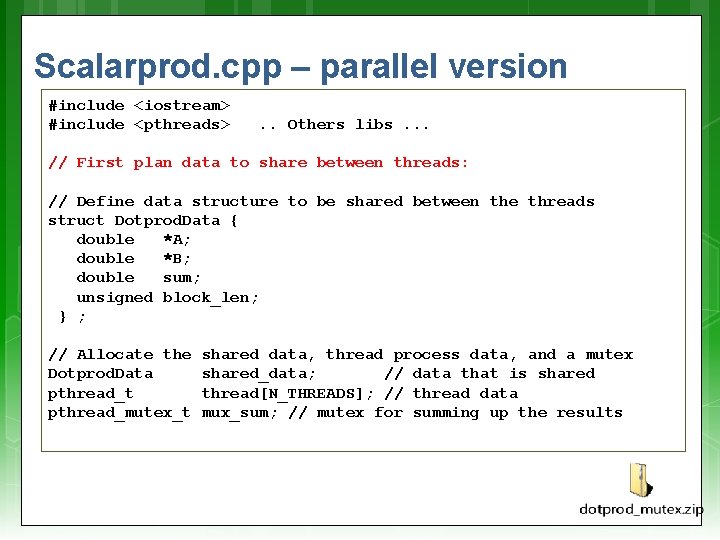 Scalarprod.cpp – parallel version

#include <iostream>
#include <pthreads>   .. Others libs ...

// First plan data to share between threads:

// Define data structure to be shared between the threads
struct DotprodData {
   double   *A;
   double   *B;
   double   sum;
   unsigned block_len;
 } ;

// Allocate the shared data, thread process data, and a mutex
DotprodData     shared_data;       // data that is shared
pthread_t       thread[N_THREADS]; // thread data
pthread_mutex_t mux_sum; // mutex for summing up the results

dotprod_mutex.zip